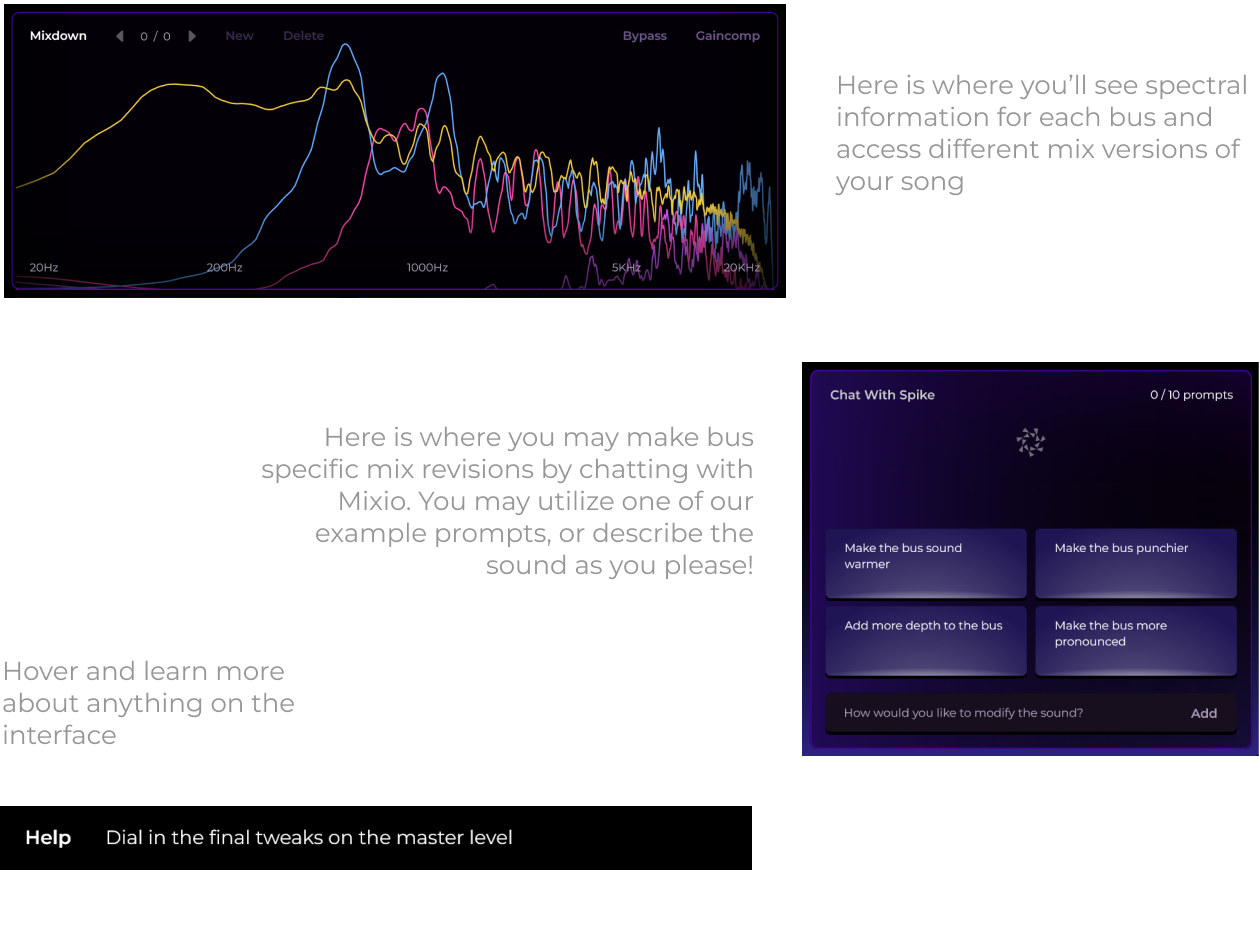 Mixdown 0 / 0 New Delete Bypass Gaincomp

20Hz 200Hz 1000Hz 5KHz 20KHz

Here is where you'll see spectral information for each bus and access different mix versions of your song

Here is where you may make bus specific mix revisions by chatting with Mixio. You may utilize one of our example prompts, or describe the sound as you please!

Chat With Spike 0 / 10 prompts

Make the bus sound warmer

Make the bus punchier

Add more depth to the bus

Make the bus more pronounced

How would you like to modify the sound? Add

Hover and learn more about anything on the interface

Help Dial in the final tweaks on the master level